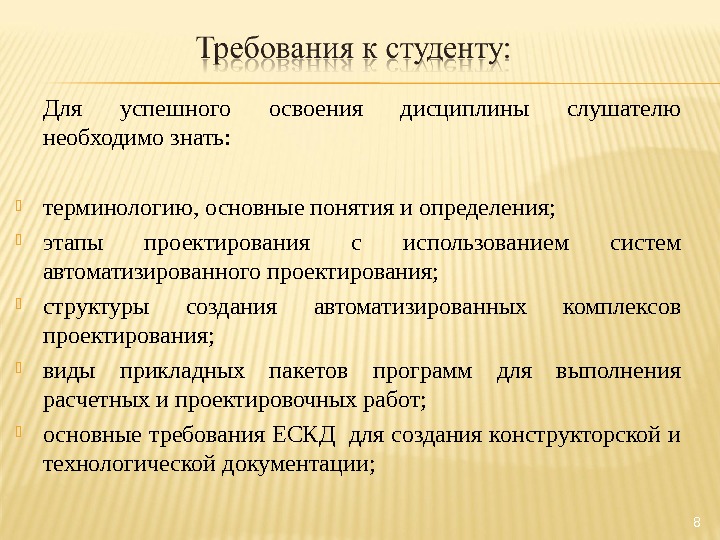 Требования к студенту:

Для успешного освоения дисциплины слушателю необходимо знать:

терминологию, основные понятия и определения;

этапы проектирования с использованием систем автоматизированного проектирования;

структуры создания автоматизированных комплексов проектирования;

виды прикладных пакетов программ для выполнения расчетных и проектировочных работ;

основные требования ЕСКД для создания конструкторской и технологической документации;

8